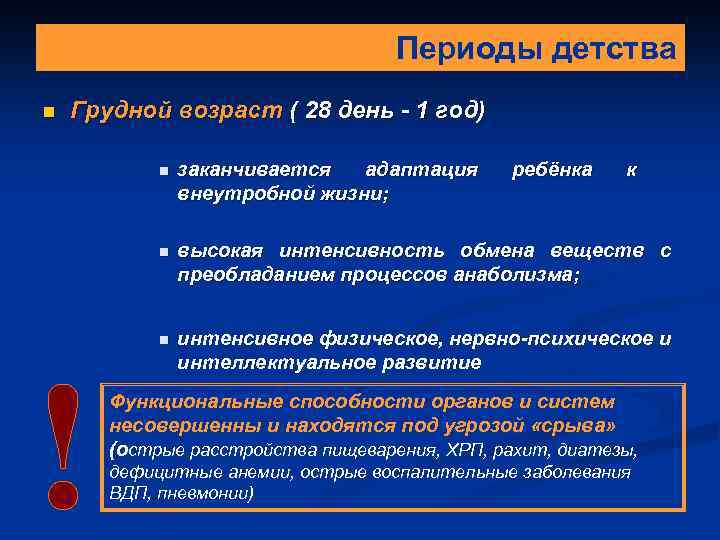 Периоды детства

Грудной возраст ( 28 день - 1 год)

заканчивается адаптация ребёнка к внеутробной жизни;

высокая интенсивность обмена веществ с преобладанием процессов анаболизма;

интенсивное физическое, нервно-психическое и интеллектуальное развитие

!

Функциональные способности органов и систем несовершенны и находятся под угрозой «срыва» (острые расстройства пищеварения, ХРП, рахит, диатезы, дефицитные анемии, острые воспалительные заболевания ВДП, пневмонии)